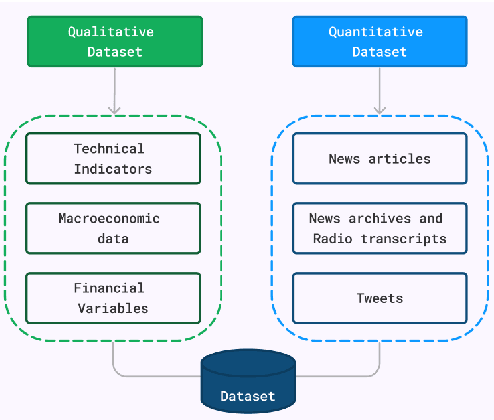 Qualitative Dataset

Technical Indicators

Macroeconomic data

Financial Variables

Quantitative Dataset

News articles

News archives and Radio transcripts

Tweets

Dataset